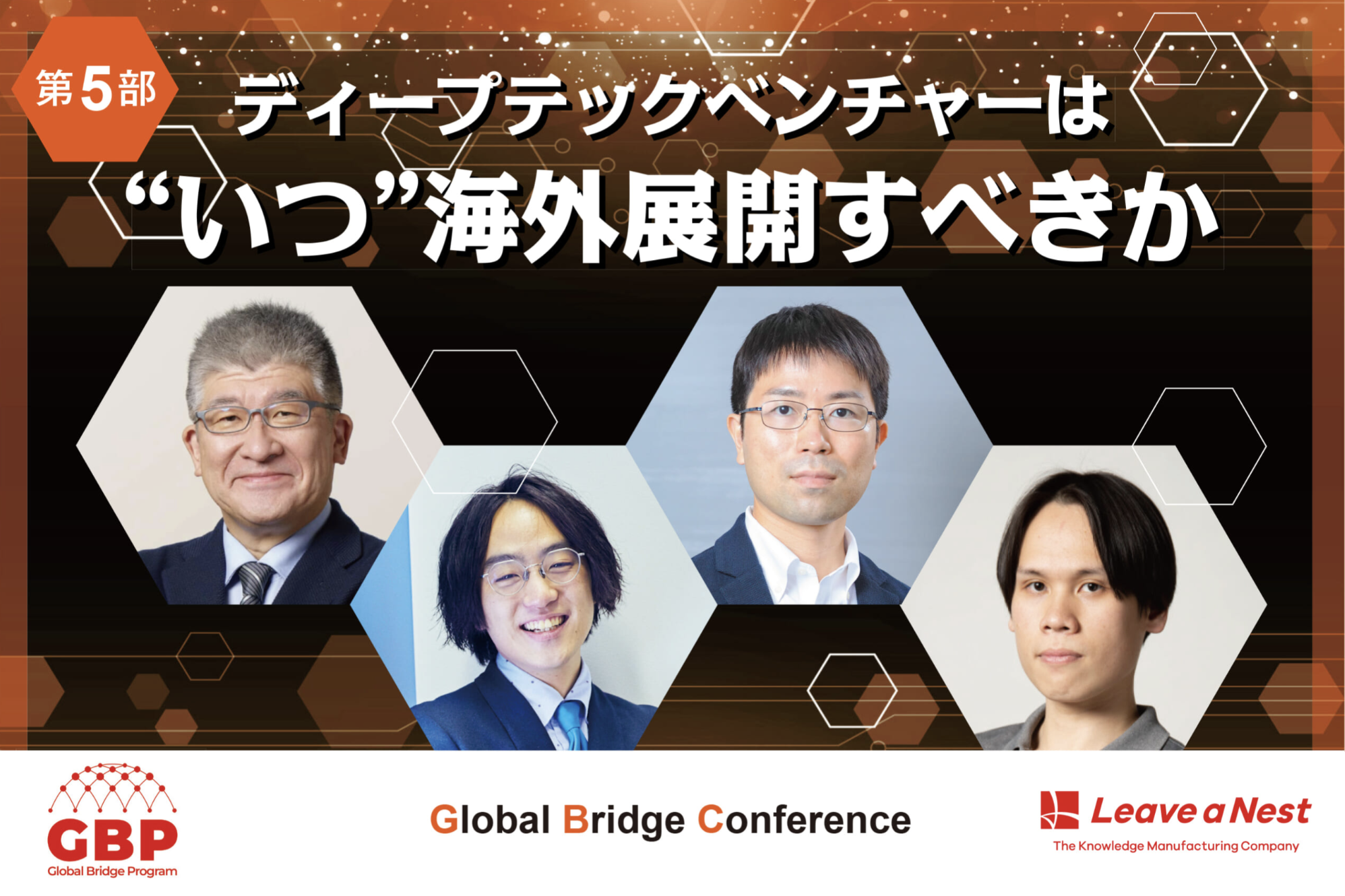 第5部

ディープテックベンチャーは

“いつ”海外展開すべきか

GBP
Global Bridge Program

Global Bridge Conference

Leave a Nest
The Knowledge Manufacturing Company